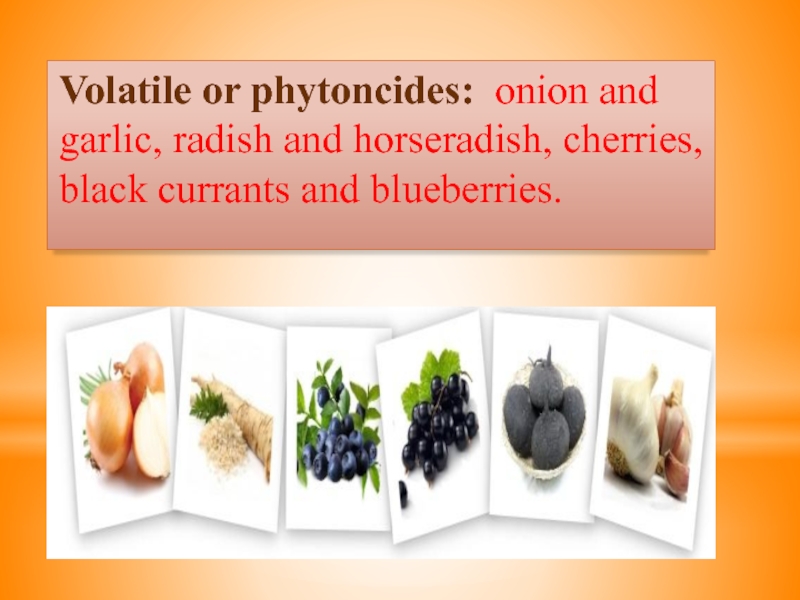 Volatile or phytoncides: onion and garlic, radish and horseradish, cherries, black currants and blueberries.